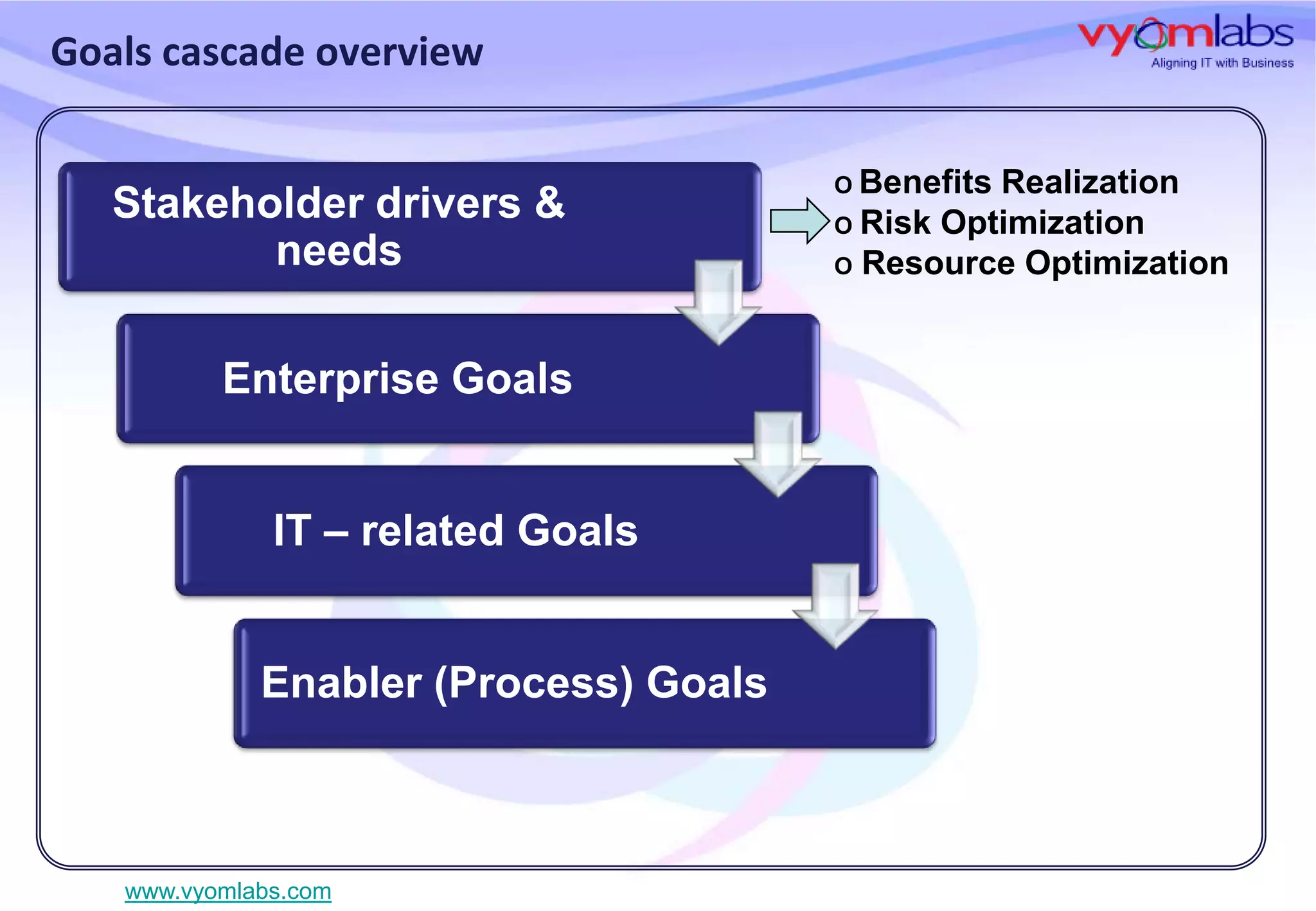 Goals cascade overview

vyomlabs
Aligning IT with Business

Stakeholder drivers & needs

o Benefits Realization
o Risk Optimization
o Resource Optimization

Enterprise Goals

IT – related Goals

Enabler (Process) Goals

www.vyomlabs.com